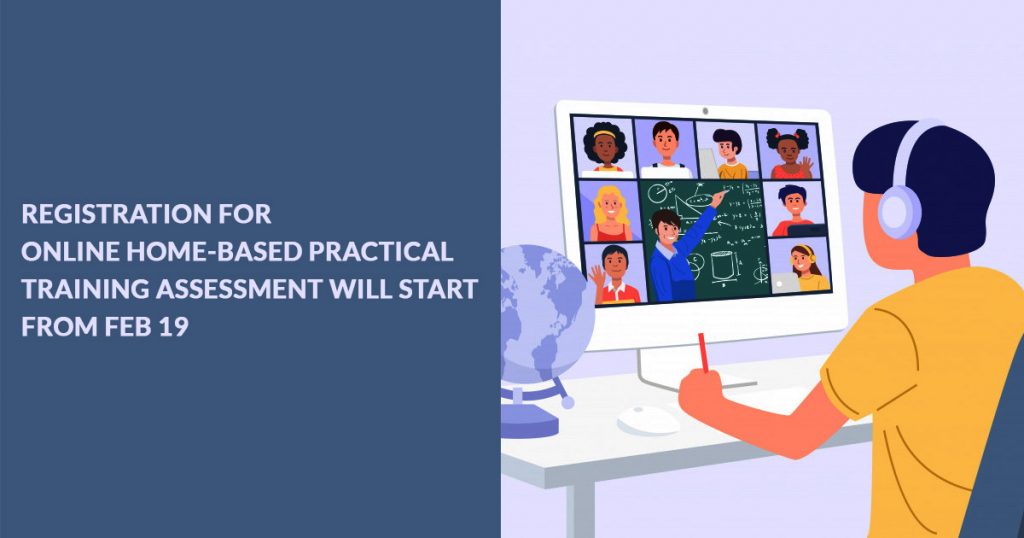 REGISTRATION FOR
ONLINE HOME-BASED PRACTICAL
TRAINING ASSESSMENT WILL START
FROM FEB 19